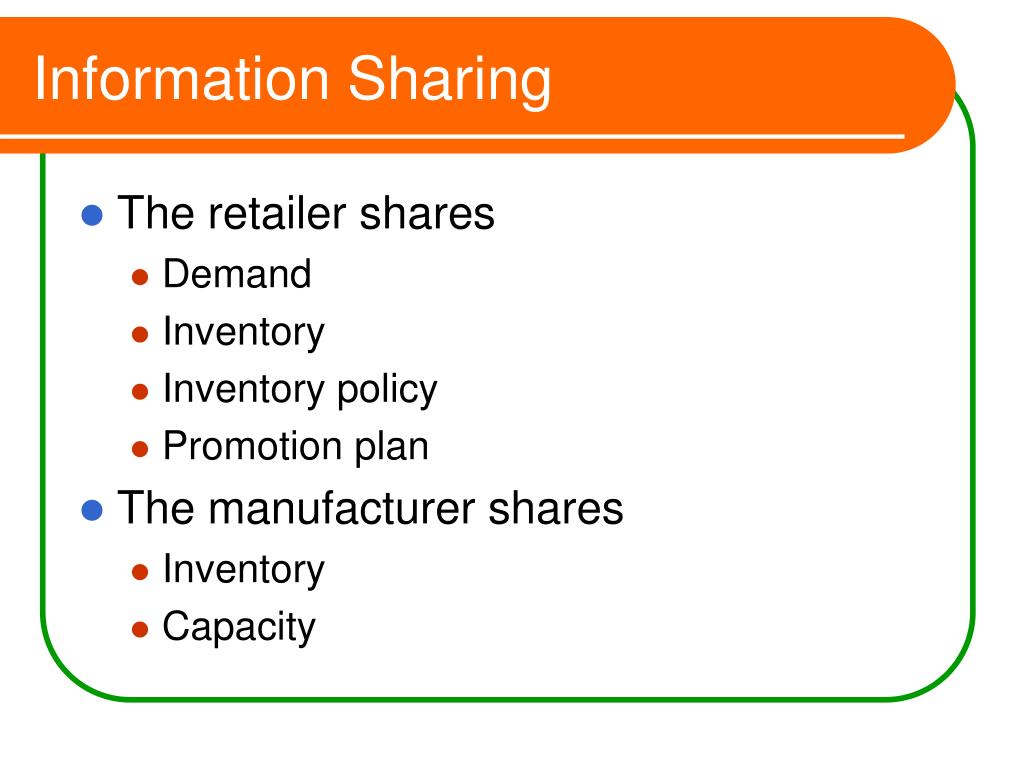 Information Sharing

- The retailer shares
  - Demand
  - Inventory
  - Inventory policy
  - Promotion plan
- The manufacturer shares
  - Inventory
  - Capacity